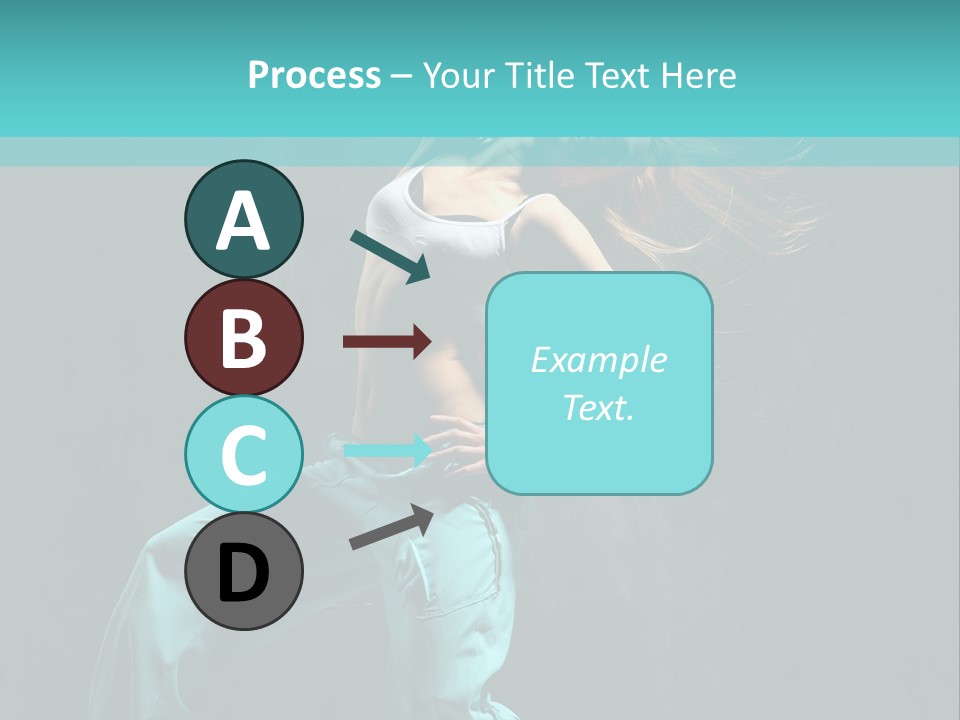 Process – Your Title Text Here

A

B

C

D

Example Text.